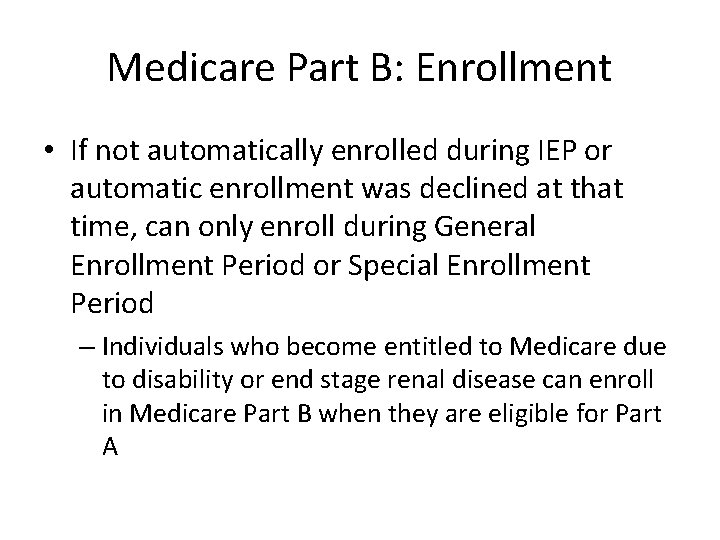 Medicare Part B: Enrollment

• If not automatically enrolled during IEP or automatic enrollment was declined at that time, can only enroll during General Enrollment Period or Special Enrollment Period

– Individuals who become entitled to Medicare due to disability or end stage renal disease can enroll in Medicare Part B when they are eligible for Part A